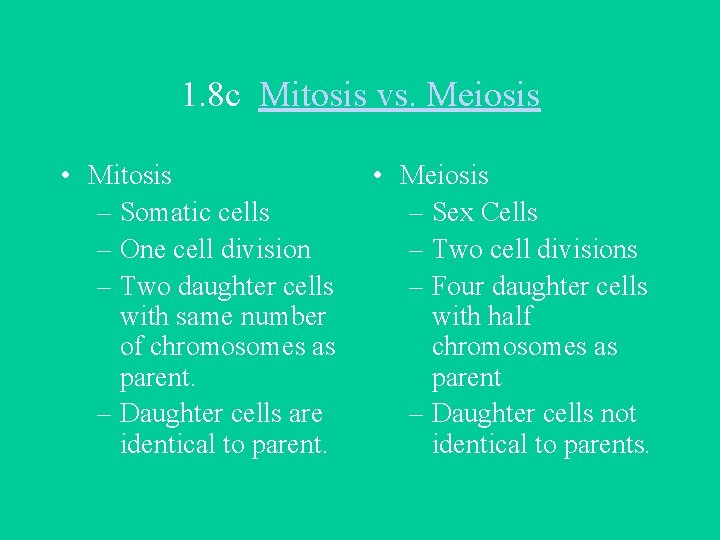 1.8c Mitosis vs. Meiosis

• Mitosis
– Somatic cells
– One cell division
– Two daughter cells with same number of chromosomes as parent.
– Daughter cells are identical to parent.

• Meiosis
– Sex Cells
– Two cell divisions
– Four daughter cells with half chromosomes as parent
– Daughter cells not identical to parents.